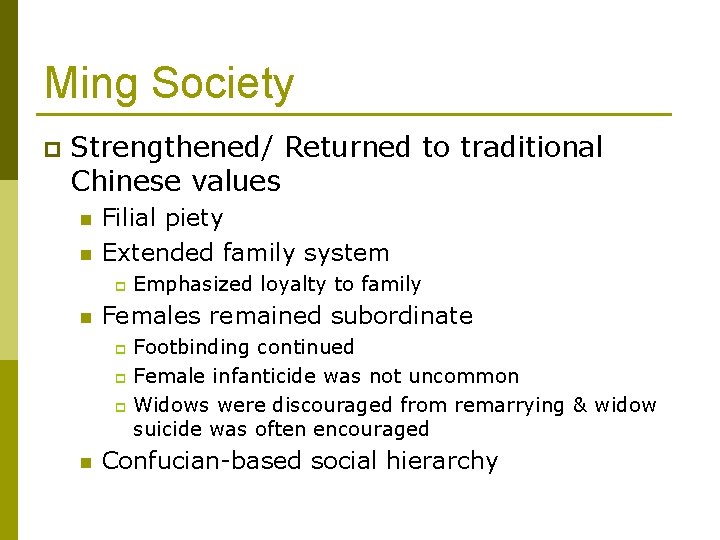 Ming Society

Strengthened/ Returned to traditional Chinese values

Filial piety

Extended family system

Emphasized loyalty to family

Females remained subordinate

Footbinding continued

Female infanticide was not uncommon

Widows were discouraged from remarrying & widow suicide was often encouraged

Confucian-based social hierarchy